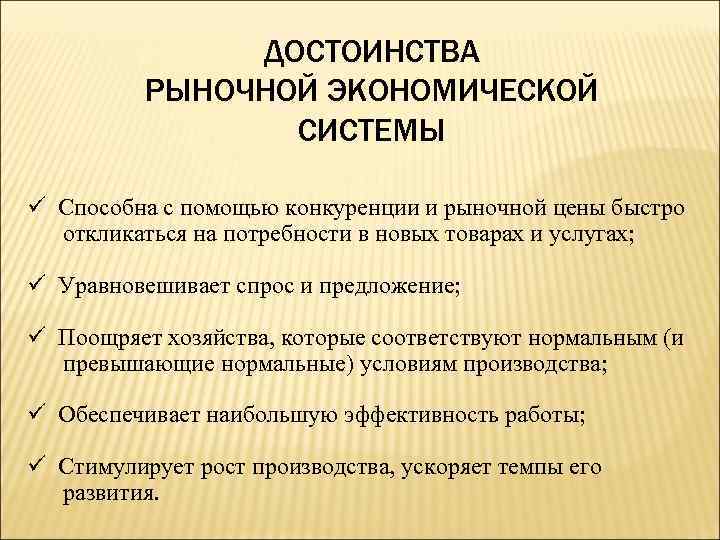 ДОСТОИНСТВА РЫНОЧНОЙ ЭКОНОМИЧЕСКОЙ СИСТЕМЫ

✓ Способна с помощью конкуренции и рыночной цены быстро откликаться на потребности в новых товарах и услугах;

✓ Уравновешивает спрос и предложение;

✓ Поощряет хозяйства, которые соответствуют нормальным (и превышающие нормальные) условиям производства;

✓ Обеспечивает наибольшую эффективность работы;

✓ Стимулирует рост производства, ускоряет темпы его развития.